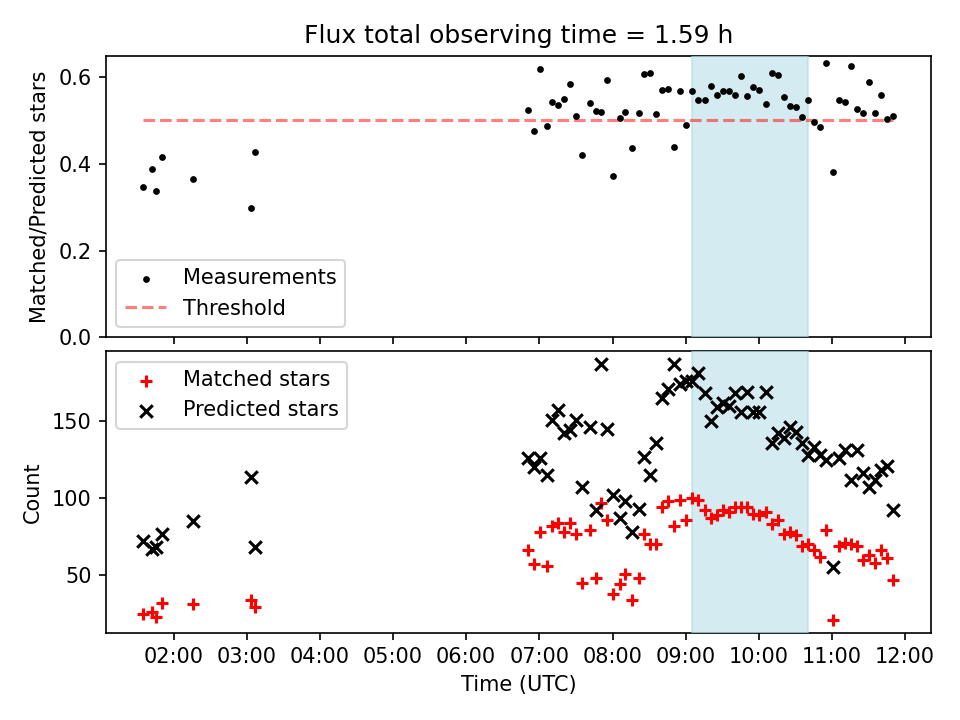 Flux total observing time = 1.59 h

Matched/Predicted stars

0.6
0.4
0.2
0.0

Measurements
Threshold

Matched stars
Predicted stars

Count

150
100
50

02:00
03:00
04:00
05:00
06:00
07:00
08:00
09:00
10:00
11:00
12:00

Time (UTC)